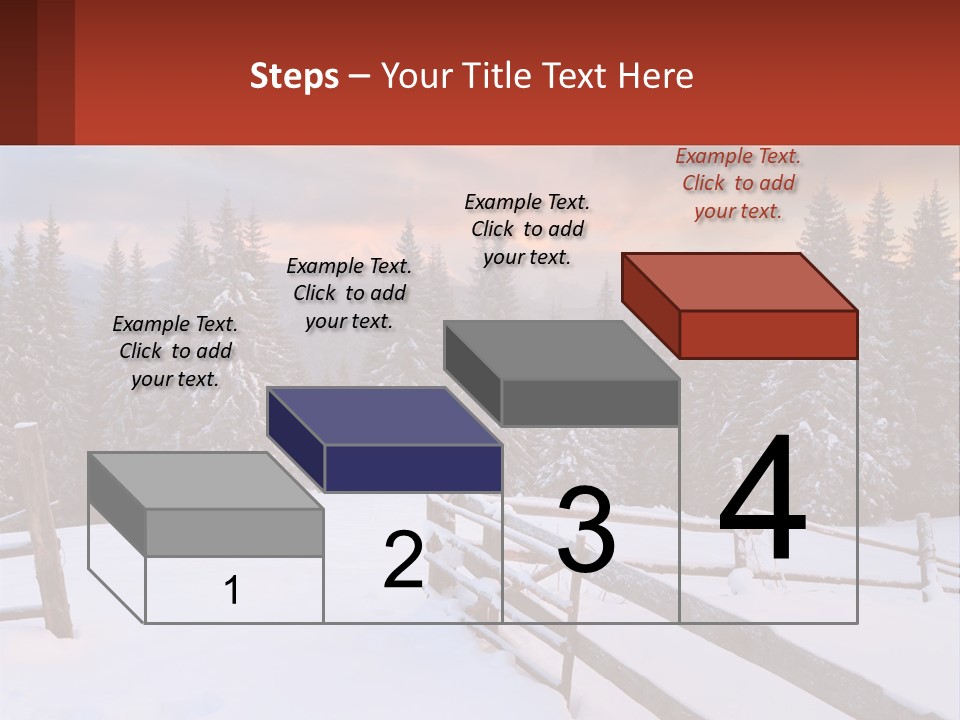 Steps – Your Title Text Here

Example Text. Click to add your text.

Example Text. Click to add your text.

Example Text. Click to add your text.

Example Text. Click to add your text.

1

2

3

4